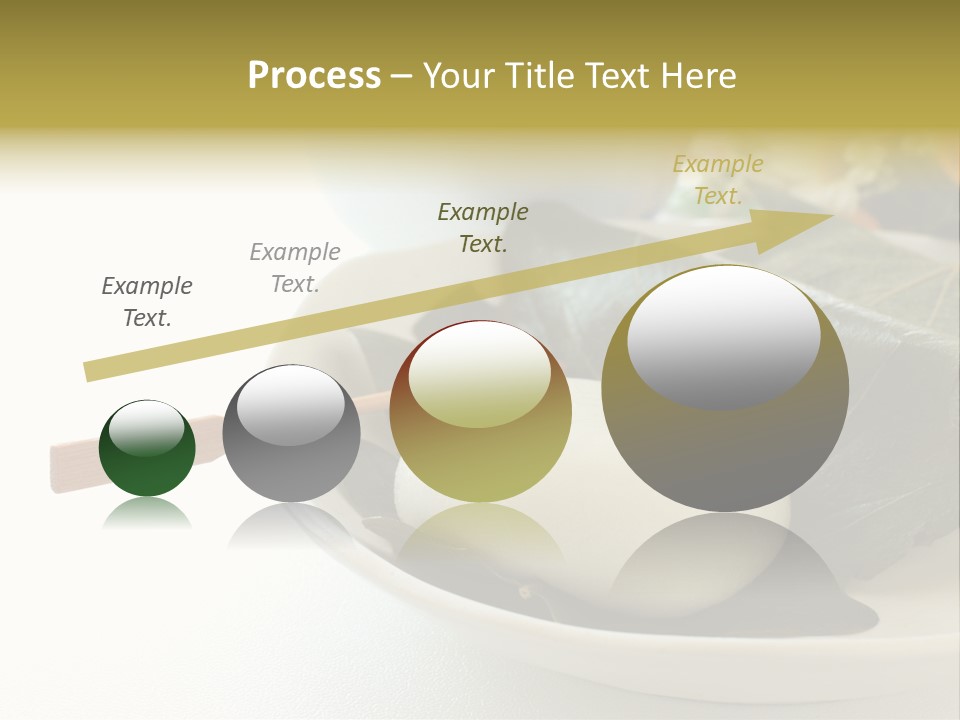 Process – Your Title Text Here

Example Text.

Example Text.

Example Text.

Example Text.